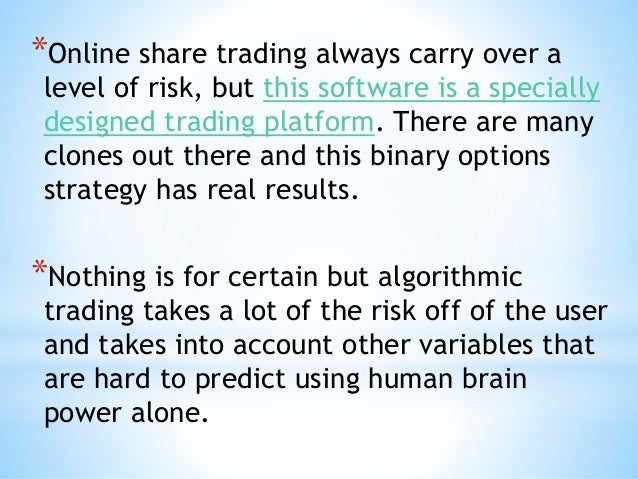 *Online share trading always carry over a level of risk, but this software is a specially designed trading platform. There are many clones out there and this binary options strategy has real results.

*Nothing is for certain but algorithmic trading takes a lot of the risk off of the user and takes into account other variables that are hard to predict using human brain power alone.